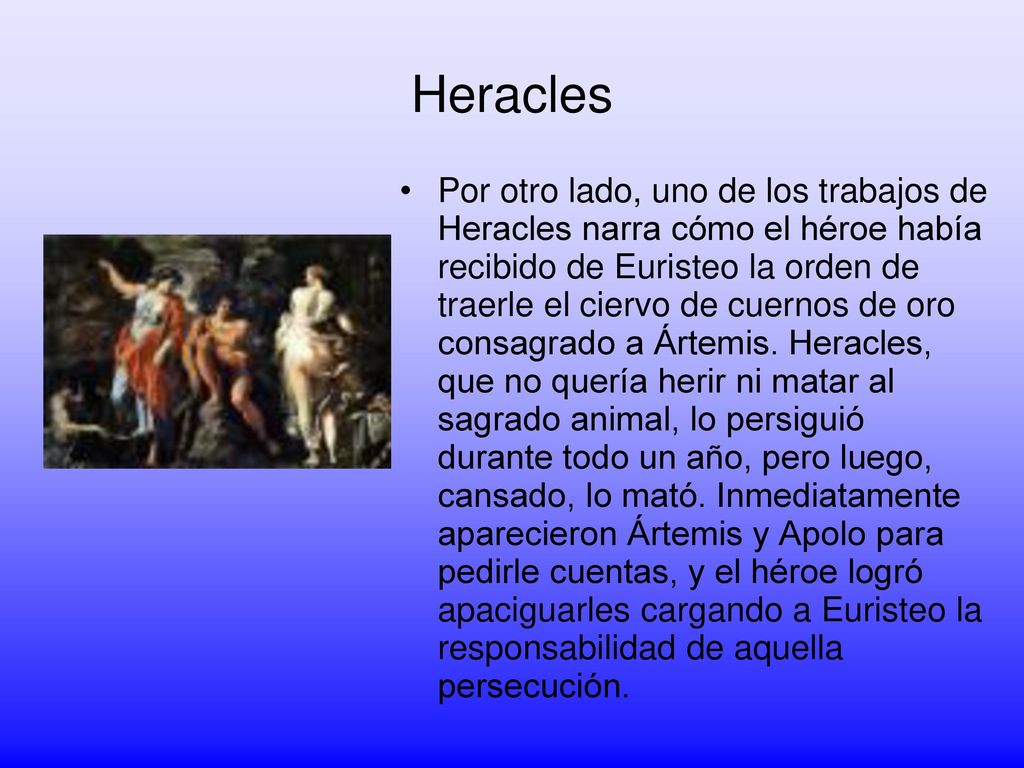 Heracles

• Por otro lado, uno de los trabajos de Heracles narra cómo el héroe había recibido de Euristeo la orden de traerle el ciervo de cuernos de oro consagrado a Ártemis. Heracles, que no quería herir ni matar al sagrado animal, lo persiguió durante todo un año, pero luego, cansado, lo mató. Inmediatamente aparecieron Ártemis y Apolo para pedirle cuentas, y el héroe logró apaciguarles cargando a Euristeo la responsabilidad de aquella persecución.